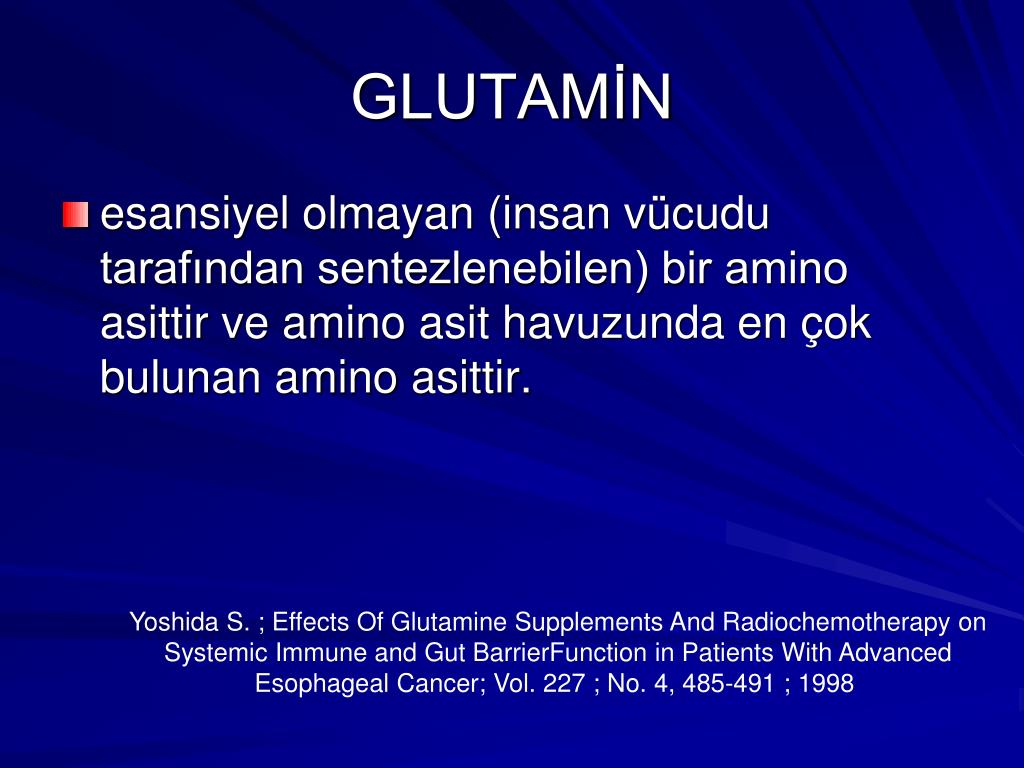 GLUTAMİN

esansiyel olmayan (insan vücudu tarafından sentezlenebilen) bir amino asittir ve amino asit havuzunda en çok bulunan amino asittir.

Yoshida S. ; Effects Of Glutamine Supplements And Radiochemotherapy on Systemic Immune and Gut BarrierFunction in Patients With Advanced Esophageal Cancer; Vol. 227 ; No. 4, 485-491 ; 1998